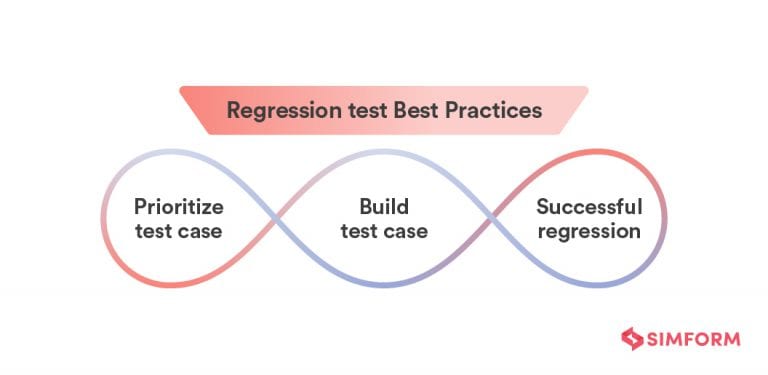 Regression test Best Practices

Prioritize test case

Build test case

Successful regression

SIMFORM